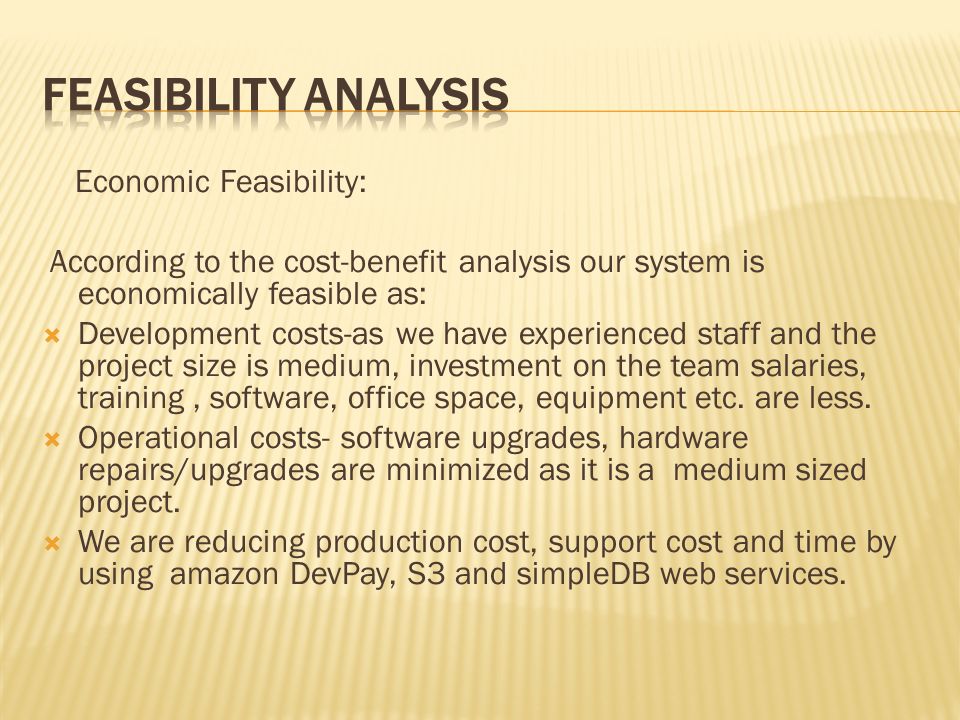 FEASIBILITY ANALYSIS

Economic Feasibility:

According to the cost-benefit analysis our system is economically feasible as:

Development costs-as we have experienced staff and the project size is medium, investment on the team salaries, training , software, office space, equipment etc. are less.

Operational costs- software upgrades, hardware repairs/upgrades are minimized as it is a medium sized project.

We are reducing production cost, support cost and time by using amazon DevPay, S3 and simpleDB web services.